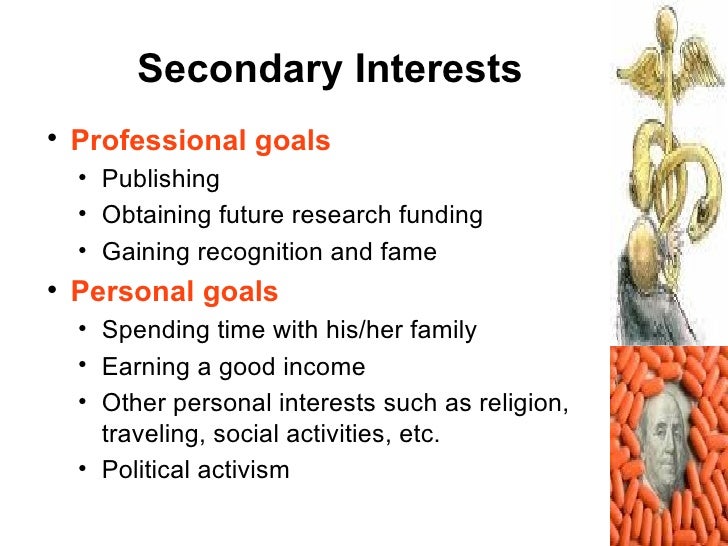 Secondary Interests

• Professional goals
  • Publishing
  • Obtaining future research funding
  • Gaining recognition and fame
• Personal goals
  • Spending time with his/her family
  • Earning a good income
  • Other personal interests such as religion, traveling, social activities, etc.
  • Political activism